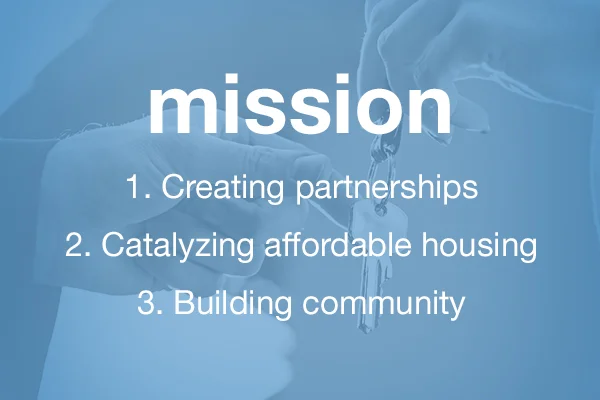 mission

1. Creating partnerships

2. Catalyzing affordable housing

3. Building community